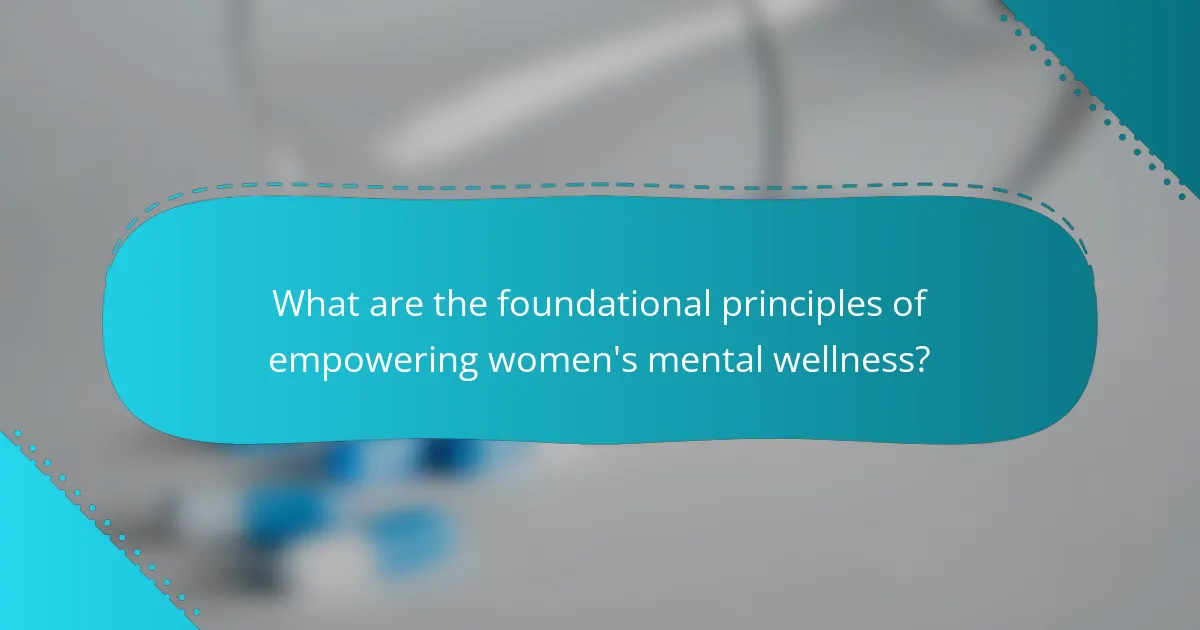 What are the foundational principles of empowering women's mental wellness?